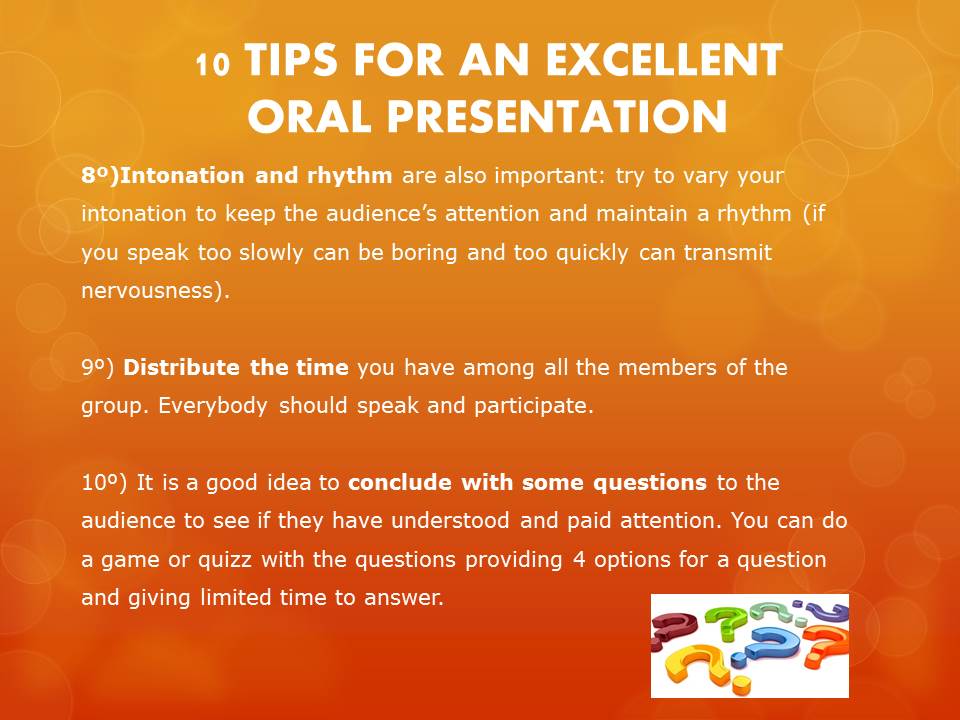 10 TIPS FOR AN EXCELLENT ORAL PRESENTATION

8º)Intonation and rhythm are also important: try to vary your intonation to keep the audience's attention and maintain a rhythm (if you speak too slowly can be boring and too quickly can transmit nervousness).

9º) Distribute the time you have among all the members of the group. Everybody should speak and participate.

10º) It is a good idea to conclude with some questions to the audience to see if they have understood and paid attention. You can do a game or quizz with the questions providing 4 options for a question and giving limited time to answer.